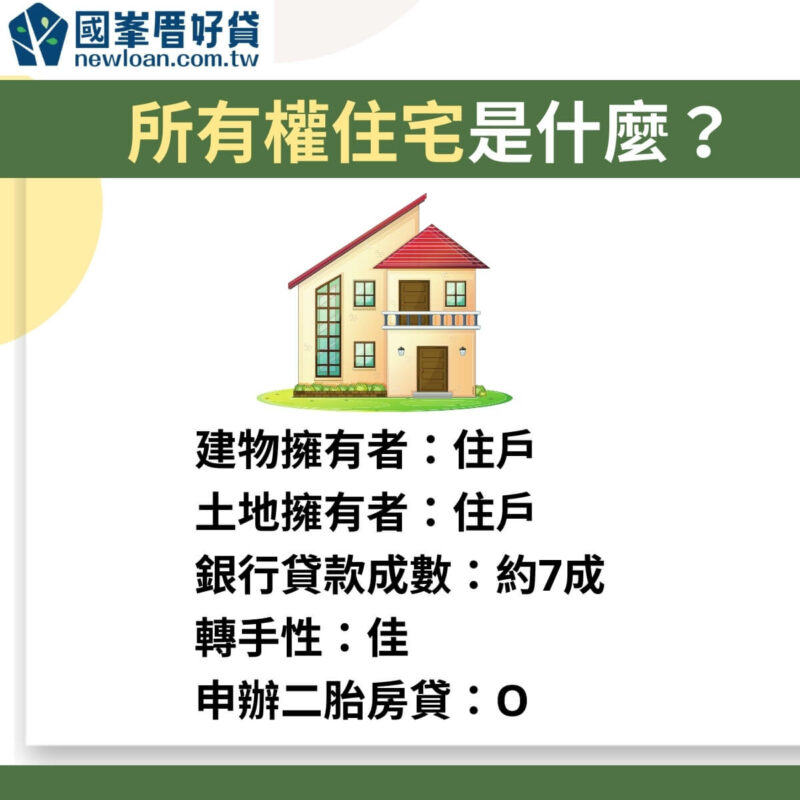 國峯厝好貸
newloan.com.tw

所有權住宅是什麼？

建物擁有者：住戶
土地擁有者：住戶
銀行貸款成數：約7成
轉手性：佳
申辦二胎房貸：O